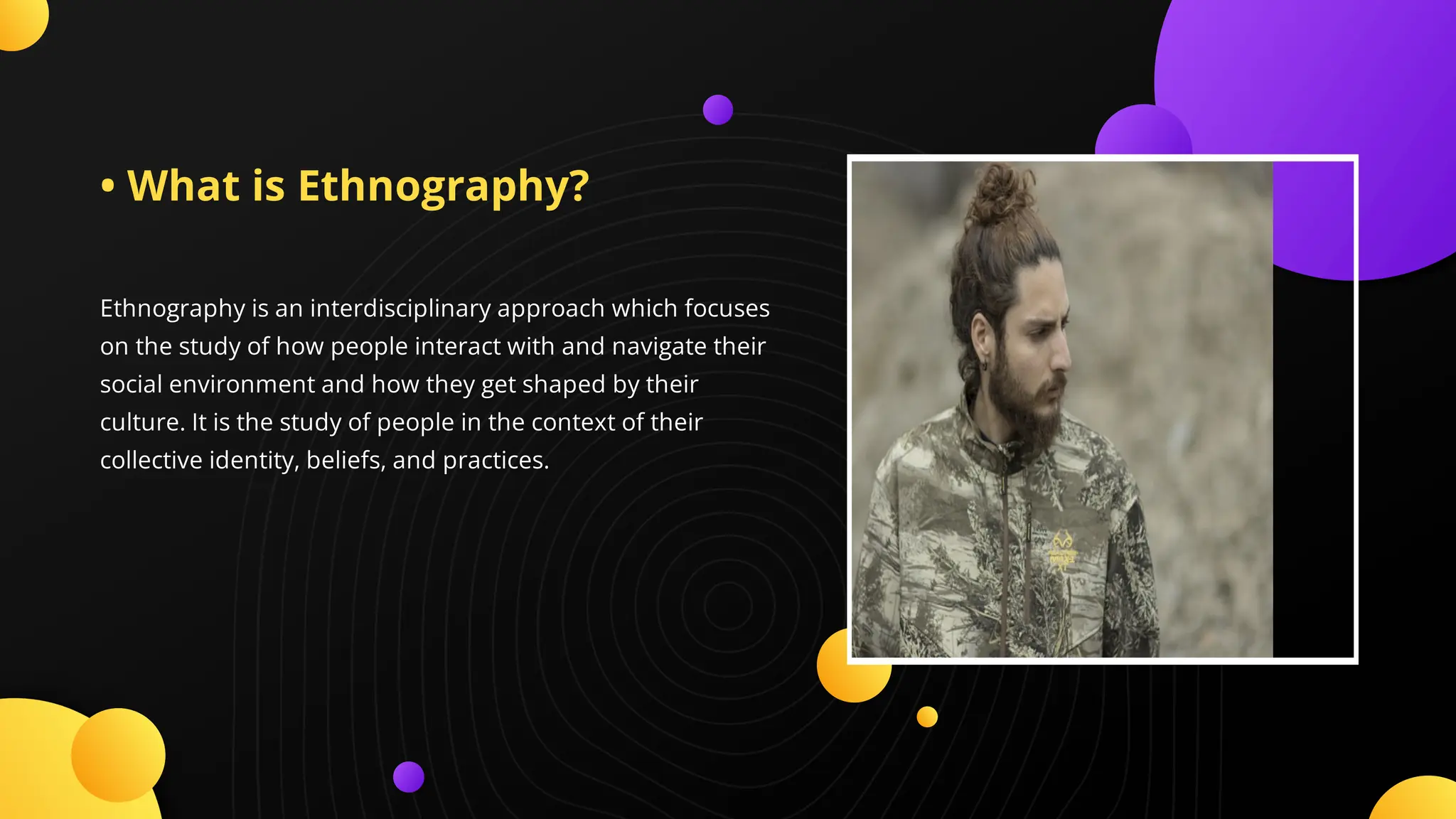 • What is Ethnography?

Ethnography is an interdisciplinary approach which focuses on the study of how people interact with and navigate their social environment and how they get shaped by their culture. It is the study of people in the context of their collective identity, beliefs, and practices.